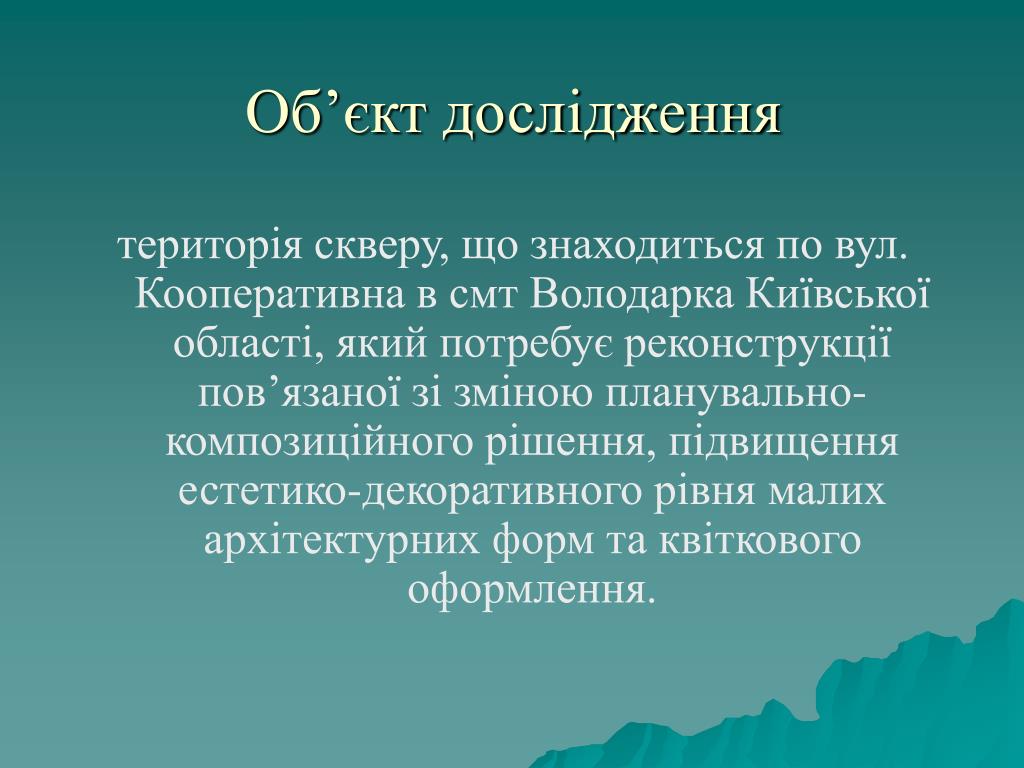 Об’єкт дослідження

територія скверу, що знаходиться по вул. Кооперативна в смт Володарка Київської області, який потребує реконструкції пов’язаної зі зміною планувально-композиційного рішення, підвищення естетико-декоративного рівня малих архітектурних форм та квіткового оформлення.